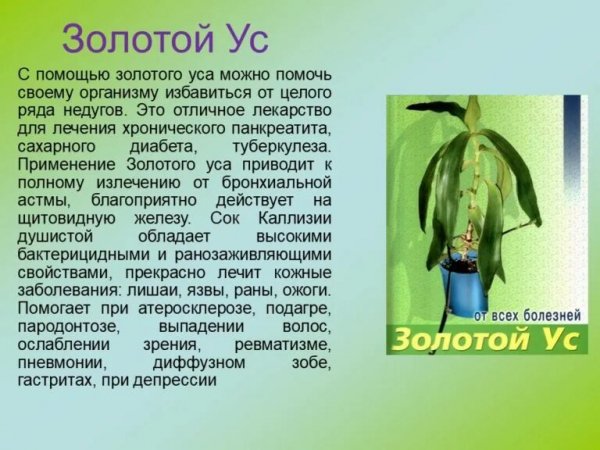 Золотой Ус

С помощью золотого уса можно помочь своему организму избавиться от целого ряда недугов. Это отличное лекарство для лечения хронического панкреатита, сахарного диабета, туберкулеза. Применение Золотого уса приводит к полному излечению от бронхиальной астмы, благоприятно действует на щитовидную железу. Сок Каллизии душистой обладает высокими бактерицидными и ранозаживляющими свойствами, прекрасно лечит кожные заболевания: лишаи, язвы, раны, ожоги. Помогает при атеросклерозе, подагре, пародонтозе, выпадении волос, ослаблении зрения, ревматизме, пневмонии, диффузном зобе, гастритах, при депрессии

от всех болезней
Золотой Ус